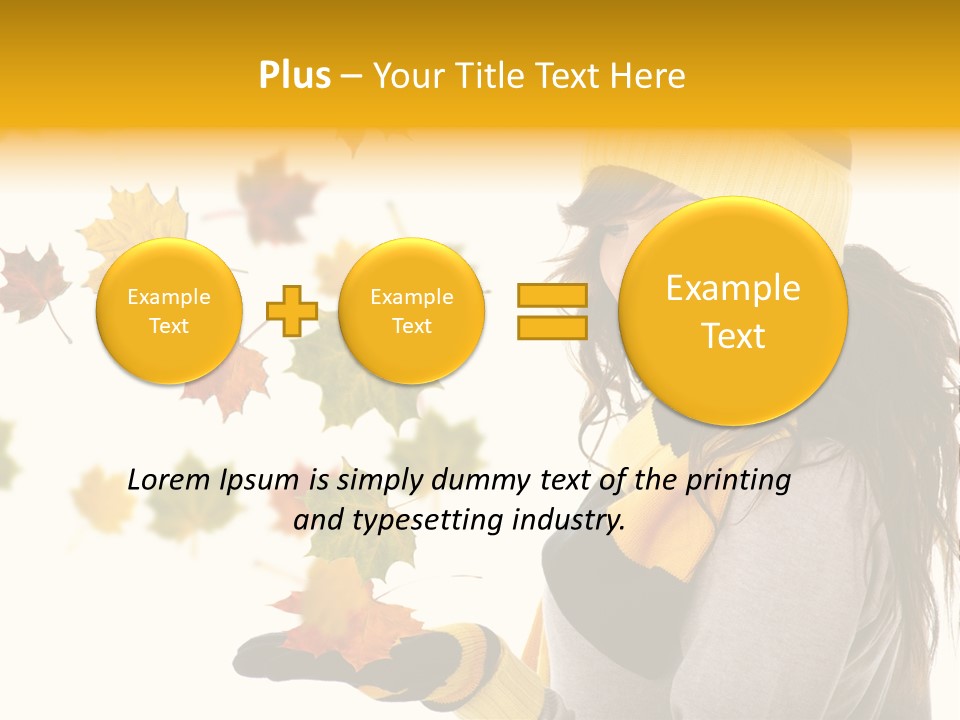 Plus – Your Title Text Here

Example Text

Example Text

Example Text

Lorem Ipsum is simply dummy text of the printing and typesetting industry.